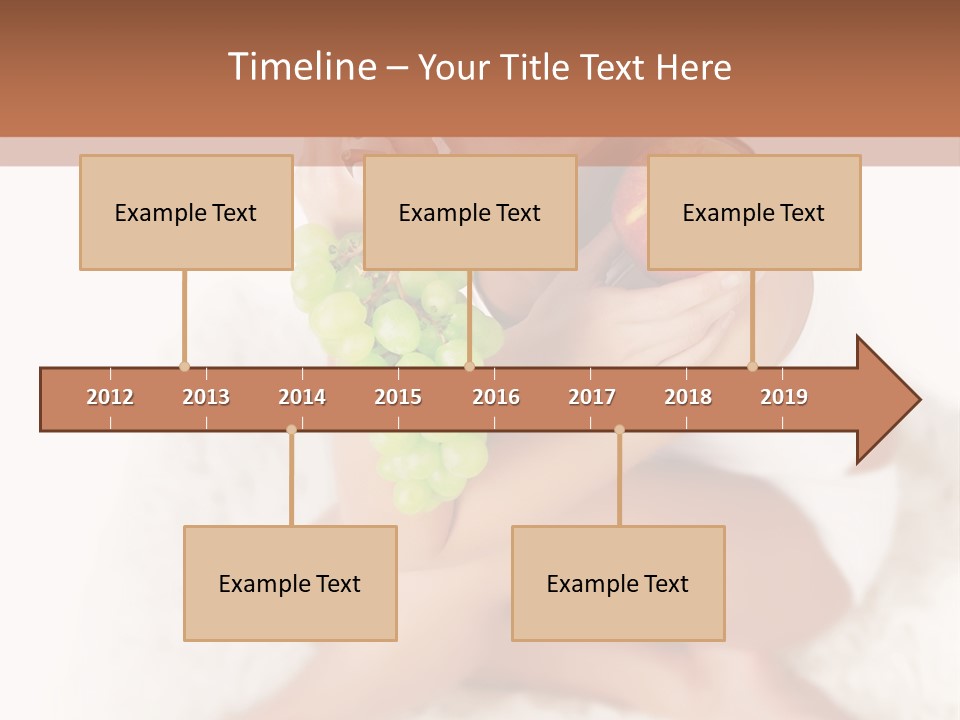 Timeline – Your Title Text Here

Example Text

Example Text

Example Text

2012 2013 2014 2015 2016 2017 2018 2019

Example Text

Example Text